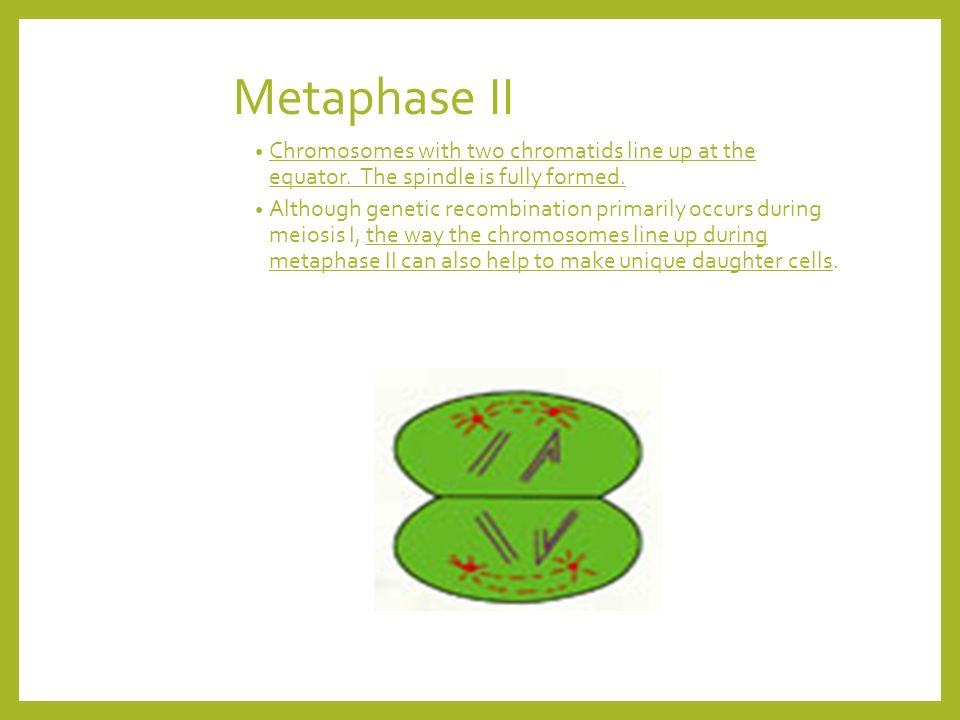 Metaphase II

• Chromosomes with two chromatids line up at the equator. The spindle is fully formed.

• Although genetic recombination primarily occurs during meiosis I, the way the chromosomes line up during metaphase II can also help to make unique daughter cells.